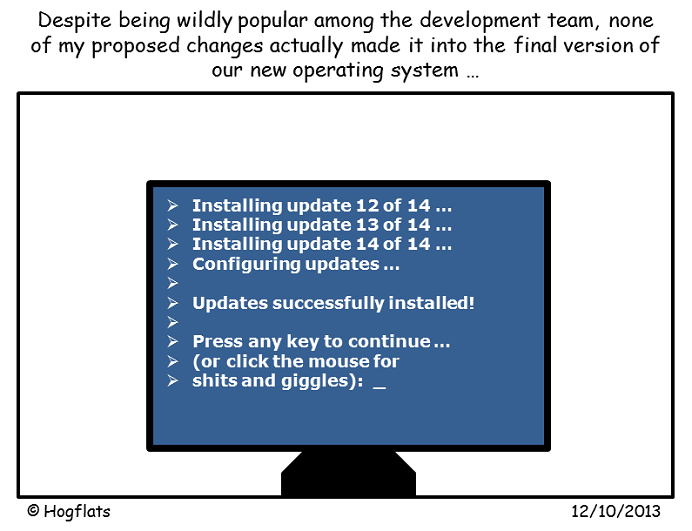 Despite being wildly popular among the development team, none of my proposed changes actually made it into the final version of our new operating system …

➢ Installing update 12 of 14 …
➢ Installing update 13 of 14 …
➢ Installing update 14 of 14 …
➢ Configuring updates …
➢
➢ Updates successfully installed!
➢
➢ Press any key to continue …
➢ (or click the mouse for
➢ shits and giggles): _

© Hogflats

12/10/2013